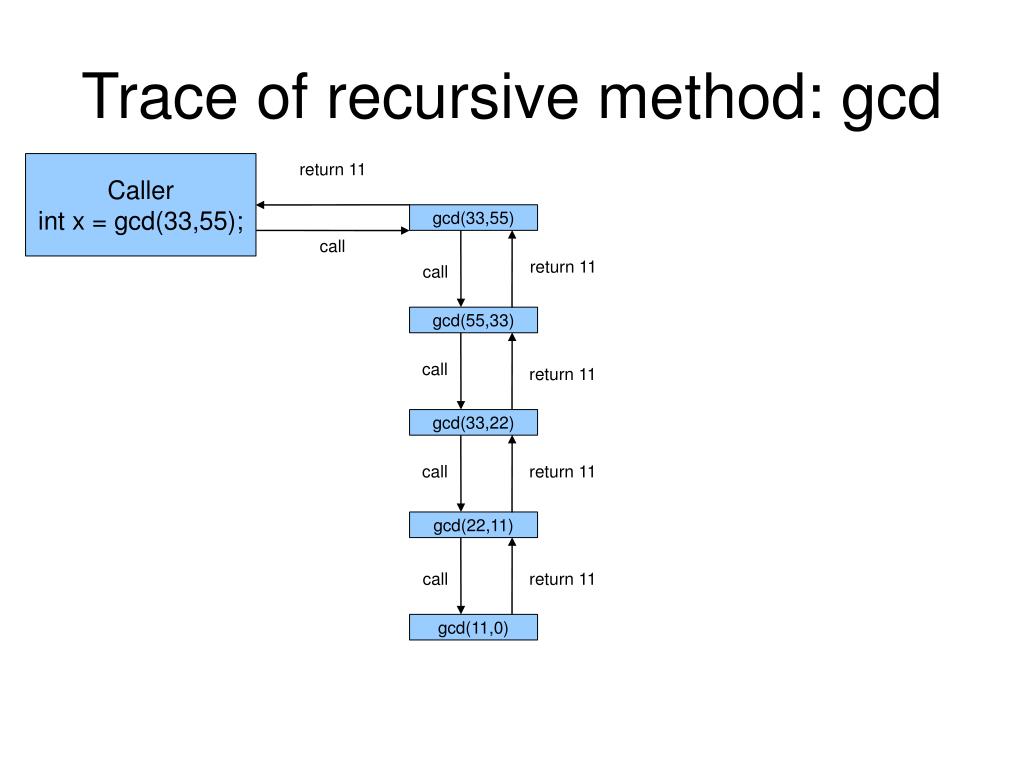 Trace of recursive method: gcd

Caller
int x = gcd(33,55);

return 11

call

gcd(33,55)

call

return 11

gcd(55,33)

call

return 11

gcd(33,22)

call

return 11

gcd(22,11)

call

return 11

gcd(11,0)